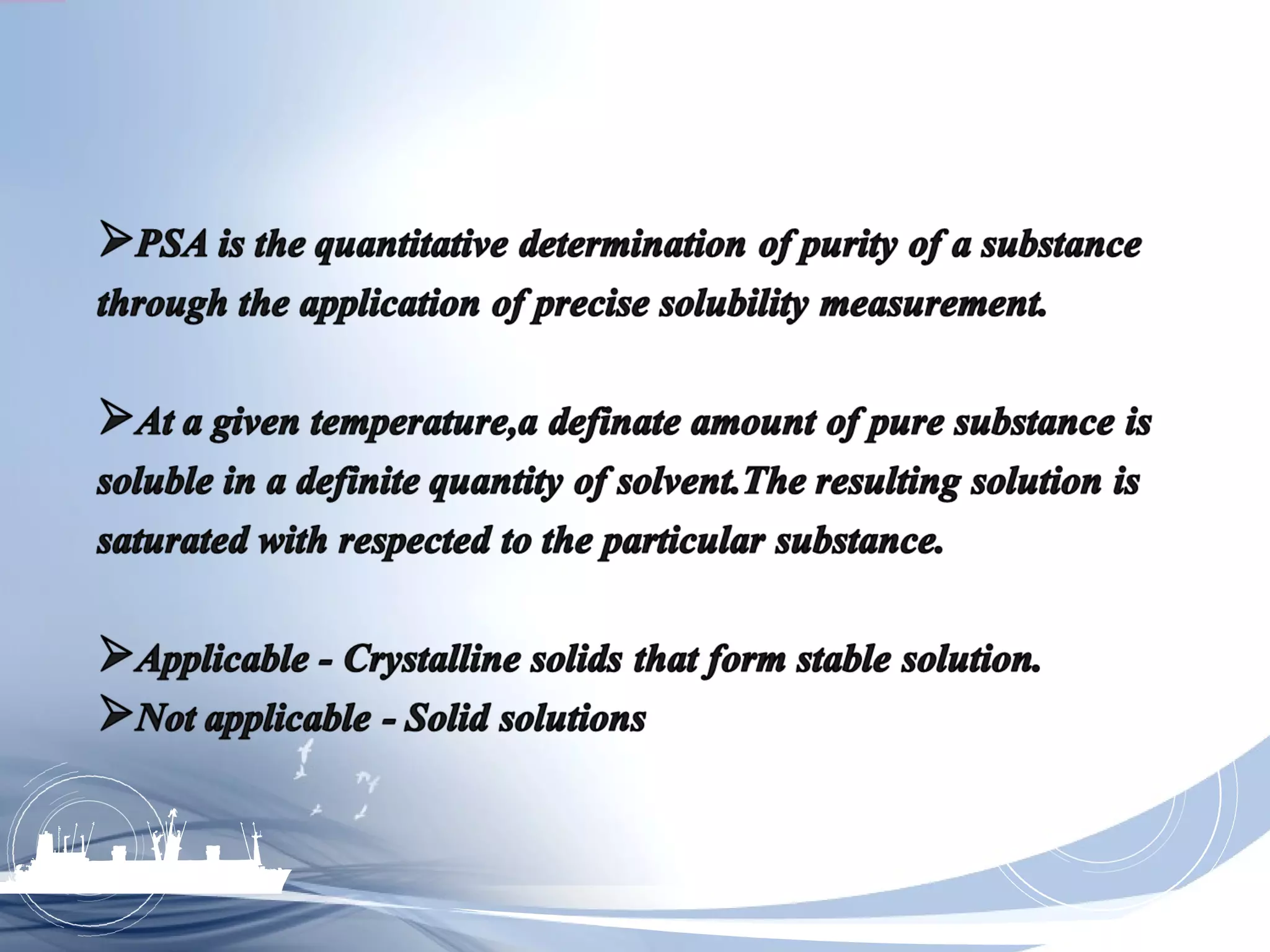 ➢PSA is the quantitative determination of purity of a substance through the application of precise solubility measurement.

➢At a given temperature,a definate amount of pure substance is soluble in a definite quantity of solvent.The resulting solution is saturated with respected to the particular substance.

➢Applicable - Crystalline solids that form stable solution.
➢Not applicable - Solid solutions